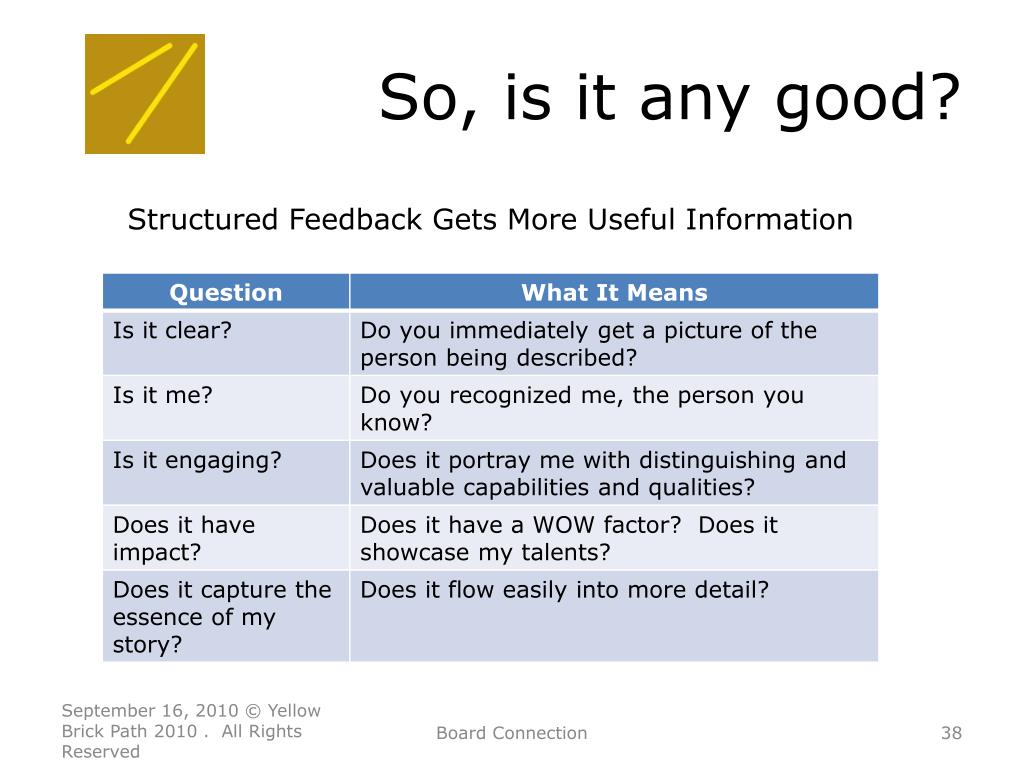 So, is it any good?

Structured Feedback Gets More Useful Information

| Question | What It Means |
|---|---|
| Is it clear? | Do you immediately get a picture of the person being described? |
| Is it me? | Do you recognized me, the person you know? |
| Is it engaging? | Does it portray me with distinguishing and valuable capabilities and qualities? |
| Does it have impact? | Does it have a WOW factor? Does it showcase my talents? |
| Does it capture the essence of my story? | Does it flow easily into more detail? |

September 16, 2010 © Yellow Brick Path 2010 . All Rights Reserved

Board Connection

38